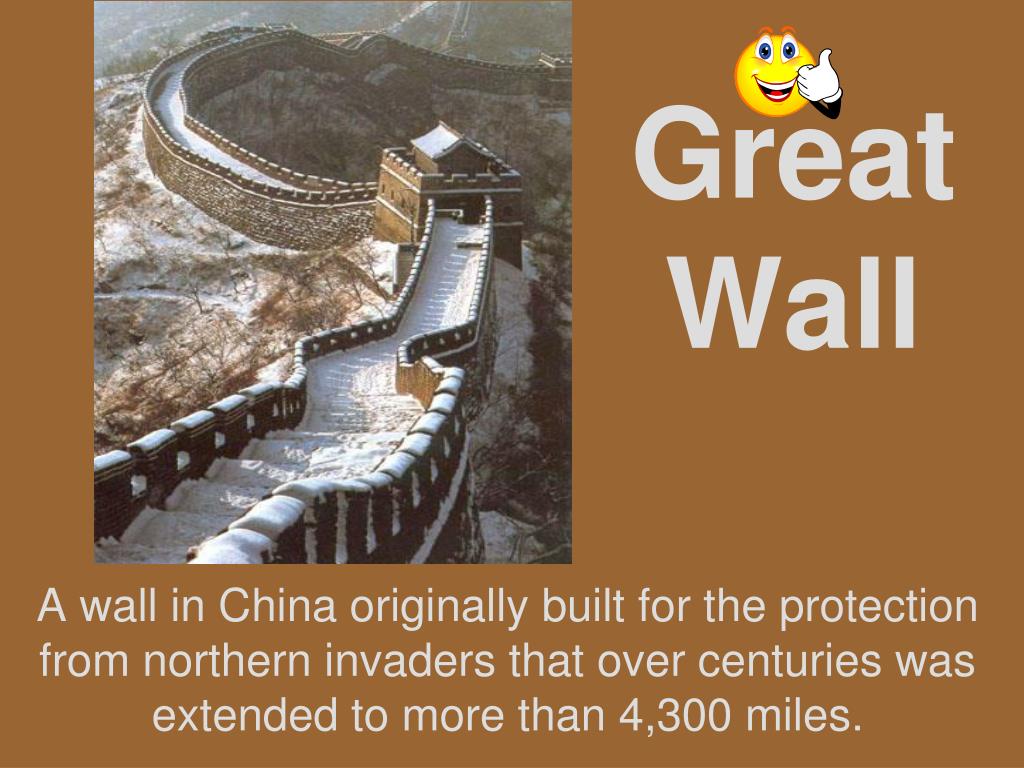 Great Wall

A wall in China originally built for the protection from northern invaders that over centuries was extended to more than 4,300 miles.